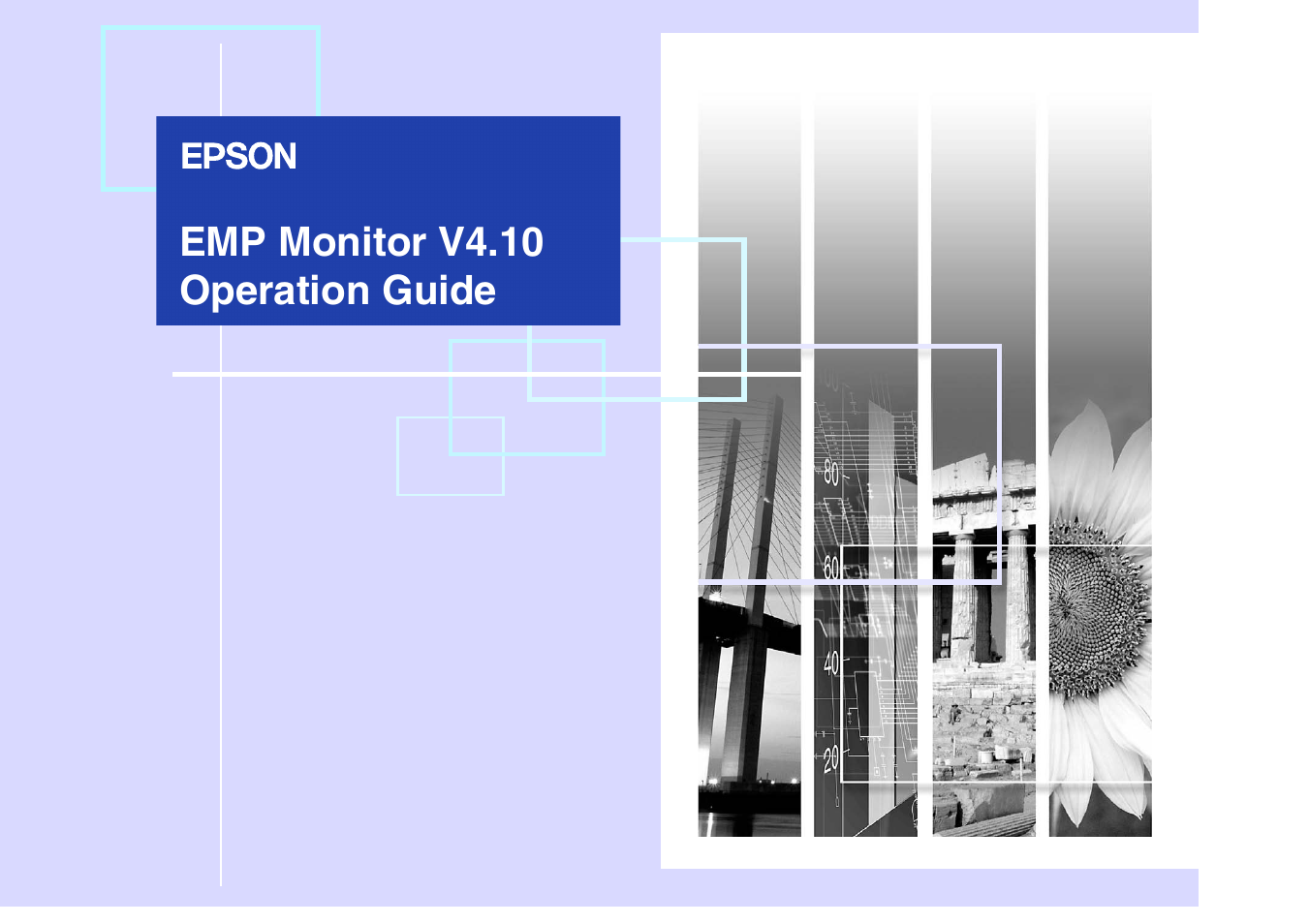 EPSON

EMP Monitor V4.10
Operation Guide

80
60
40
20